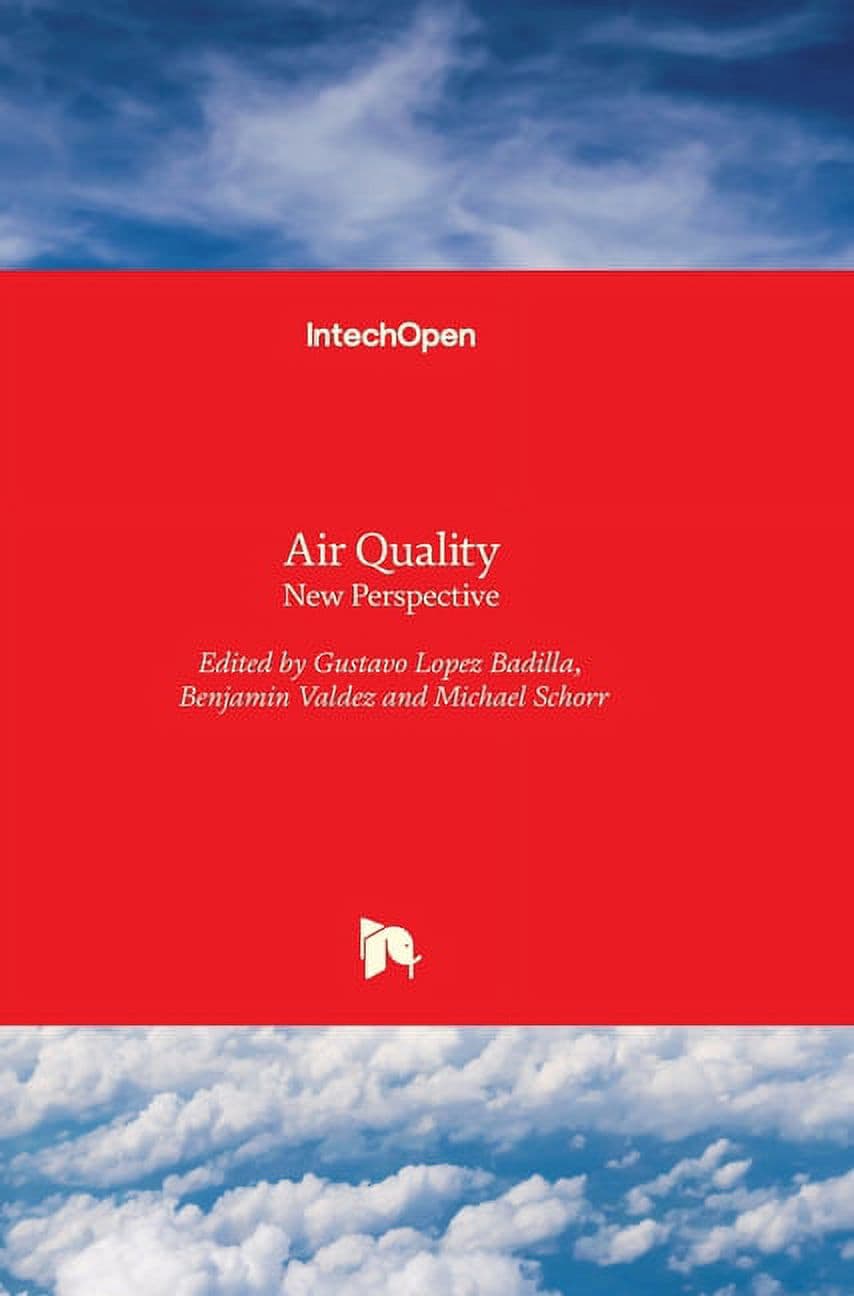 IntechOpen

Air Quality
New Perspective

Edited by Gustavo Lopez Badilla, Benjamin Valdez and Michael Schorr